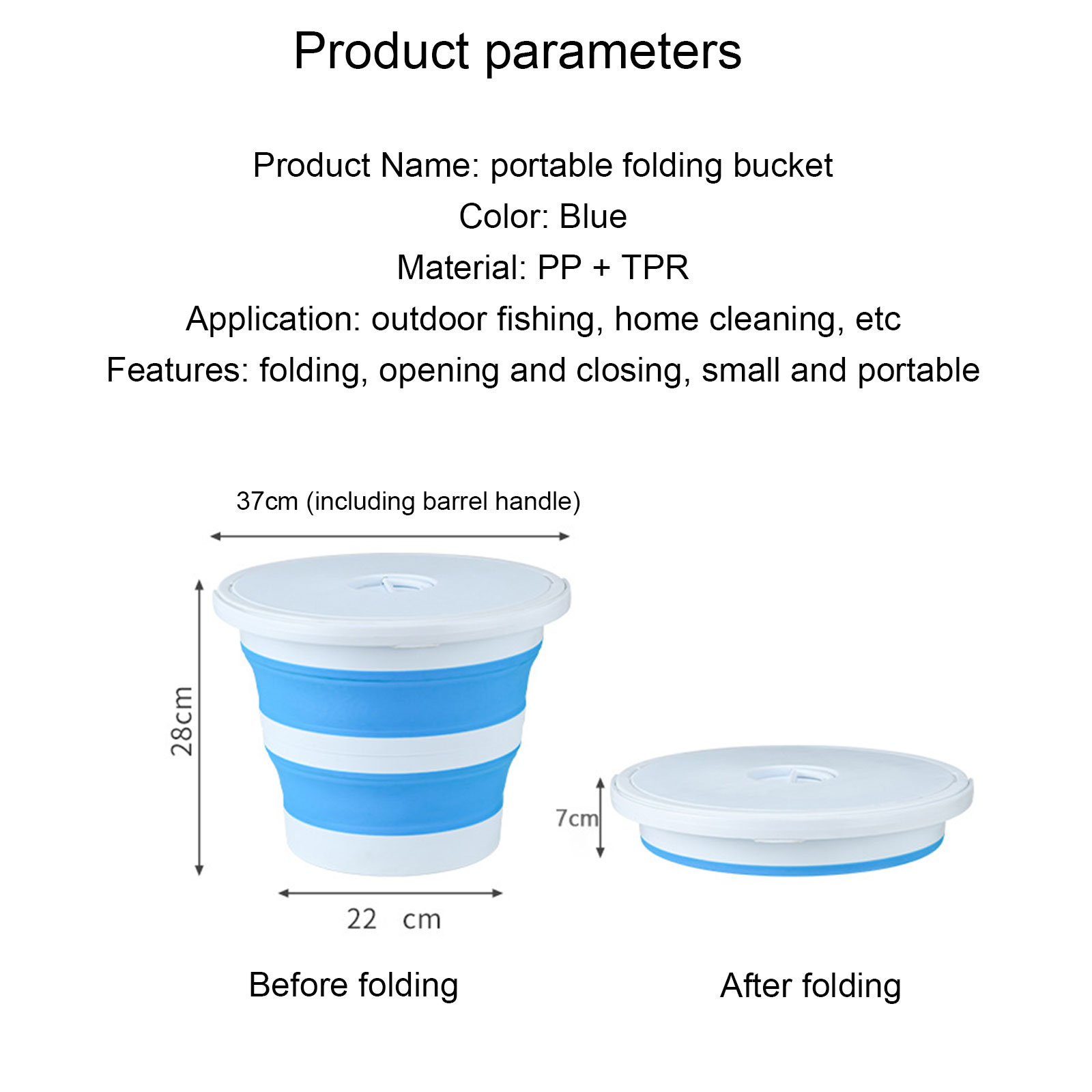 Product parameters

Product Name: portable folding bucket
Color: Blue
Material: PP + TPR
Application: outdoor fishing, home cleaning, etc
Features: folding, opening and closing, small and portable

37cm (including barrel handle)

28cm

22 cm

7cm

Before folding

After folding